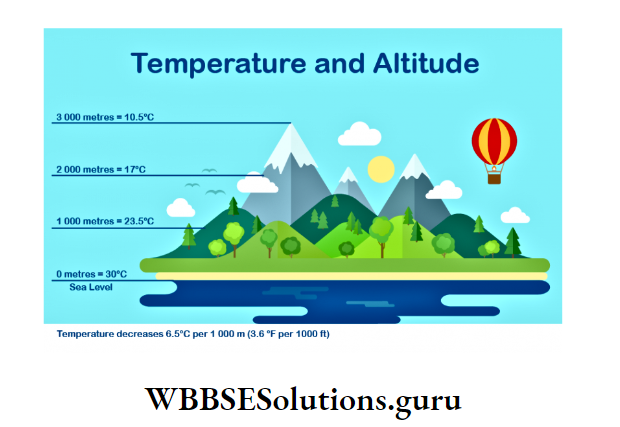 Temperature and Altitude

3 000 metres = 10.5°C

2 000 metres = 17°C

1 000 metres = 23.5°C

0 metres = 30°C
Sea Level

Temperature decreases 6.5°C per 1 000 m (3.6 °F per 1000 ft)

WBBSESolutions.guru